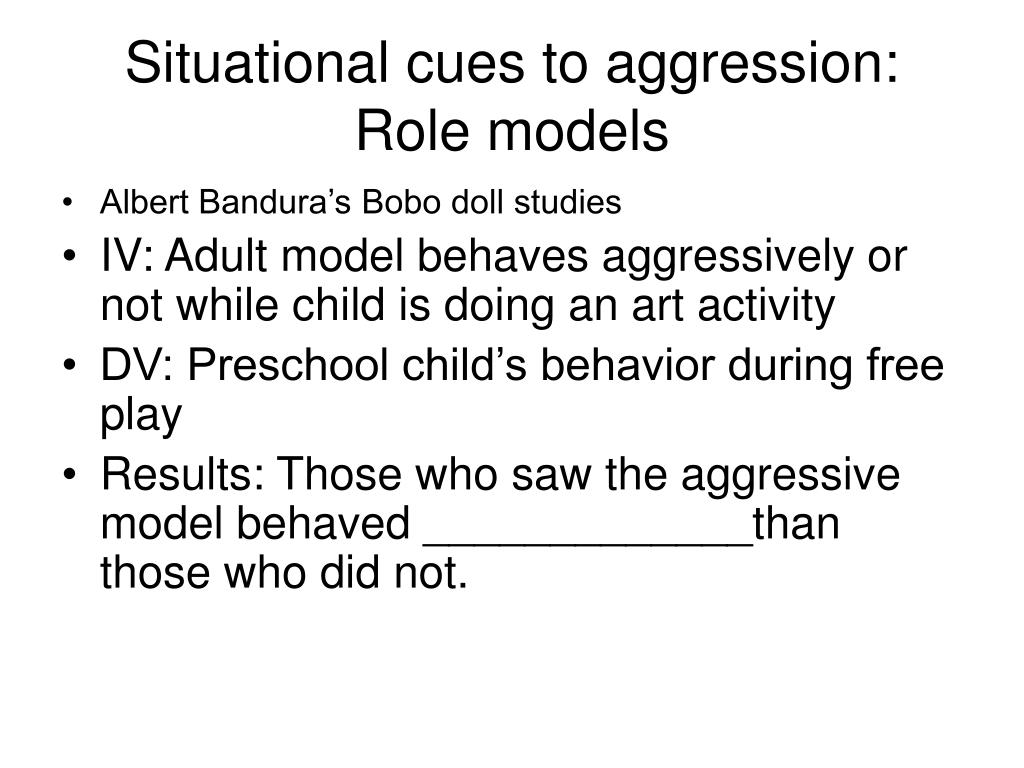 Situational cues to aggression: Role models

• Albert Bandura’s Bobo doll studies
• IV: Adult model behaves aggressively or not while child is doing an art activity
• DV: Preschool child’s behavior during free play
• Results: Those who saw the aggressive model behaved _____________than those who did not.